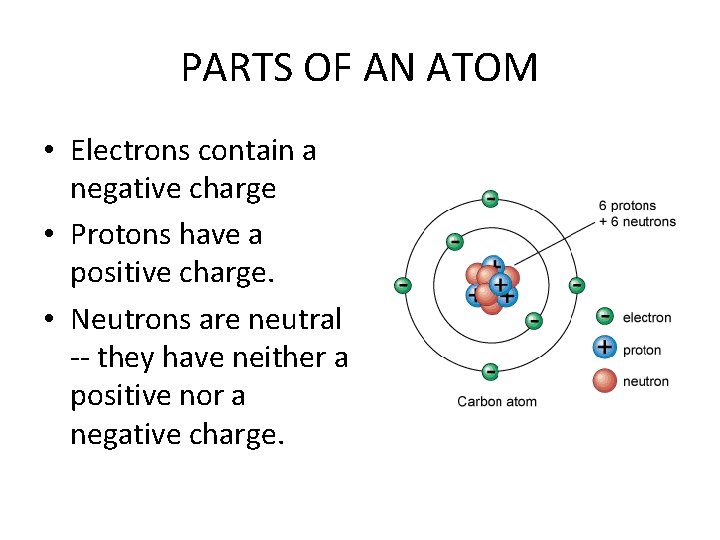 PARTS OF AN ATOM

• Electrons contain a negative charge
• Protons have a positive charge.
• Neutrons are neutral -- they have neither a positive nor a negative charge.

6 protons
+ 6 neutrons

electron
proton
neutron

Carbon atom